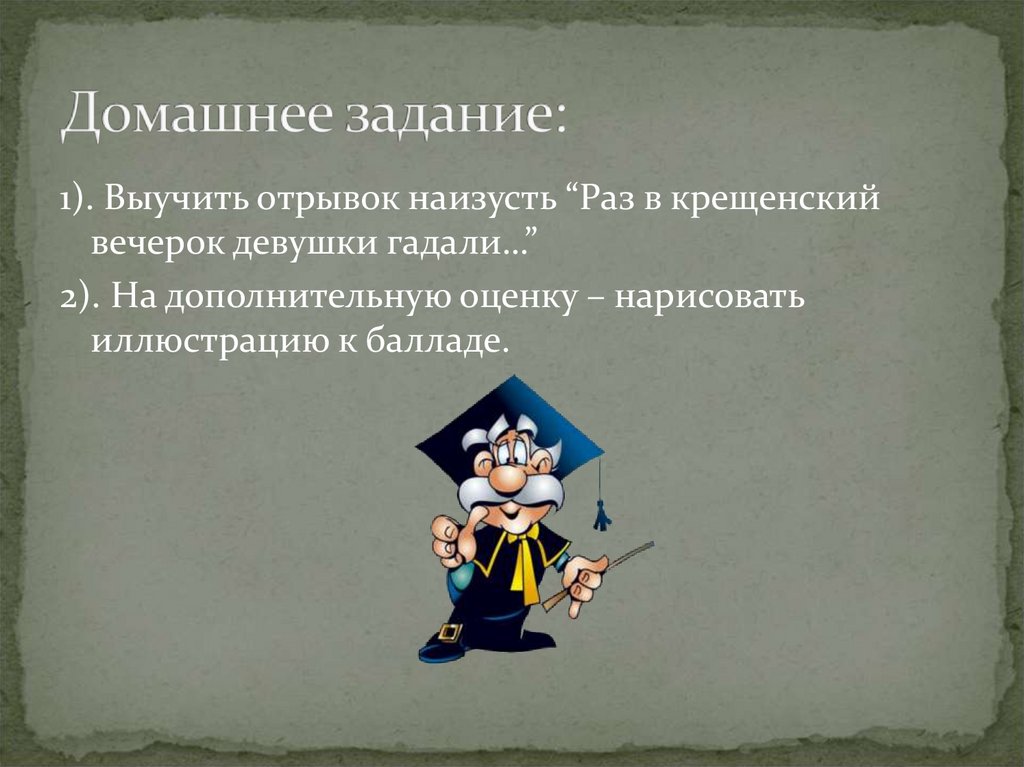 Домашнее задание:

1). Выучить отрывок наизусть “Раз в крещенский вечерок девушки гадали…”

2). На дополнительную оценку – нарисовать иллюстрацию к балладе.